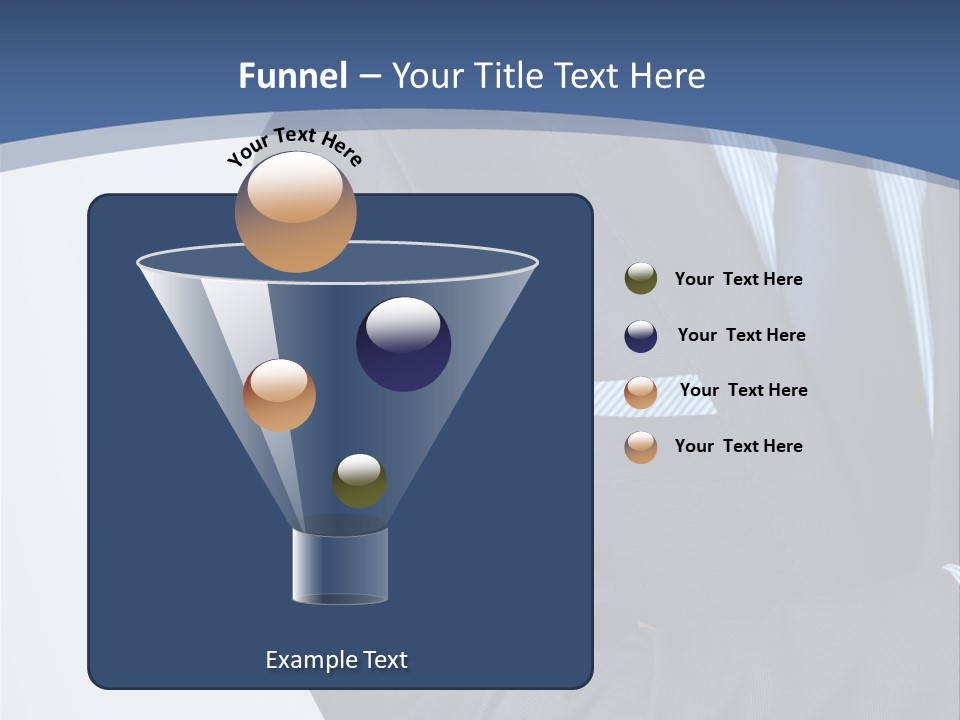 Funnel – Your Title Text Here

Your Text Here

Your Text Here

Your Text Here

Your Text Here

Your Text Here

Example Text